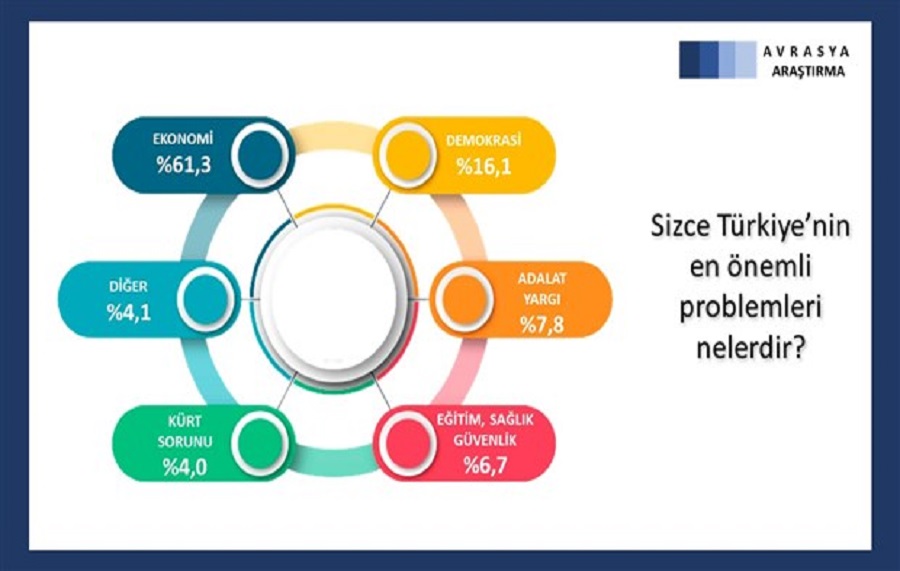 AVRASYA
ARAŞTIRMA

EKONOMİ
%61,3

DEMOKRASİ
%16,1

DİĞER
%4,1

ADALAT
YARGI
%7,8

KÜRT
SORUNU
%4,0

EĞİTİM, SAĞLIK
GÜVENLİK
%6,7

Sizce Türkiye'nin en önemli problemleri nelerdir?